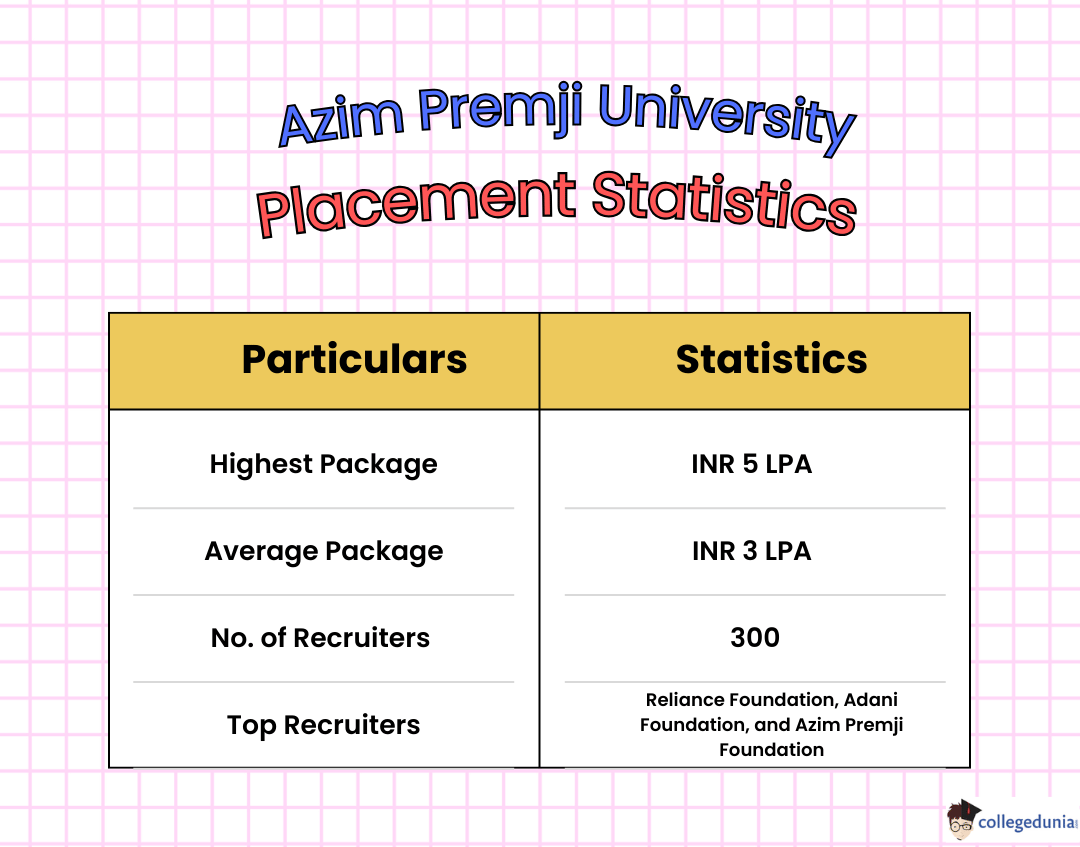 Azim Premji University
Placement Statistics

| Particulars | Statistics |
|---|---|
| Highest Package | INR 5 LPA |
| Average Package | INR 3 LPA |
| No. of Recruiters | 300 |
| Top Recruiters | Reliance Foundation, Adani Foundation, and Azim Premji Foundation |

collegedunia